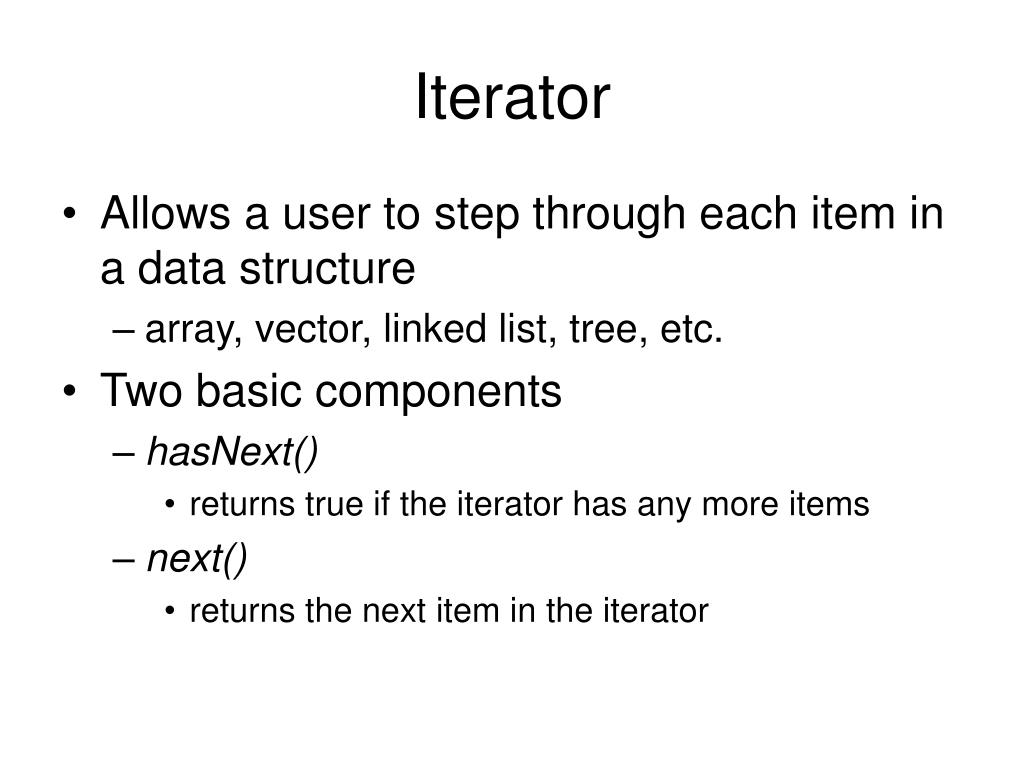 Iterator

• Allows a user to step through each item in a data structure
– array, vector, linked list, tree, etc.
• Two basic components
– hasNext()
• returns true if the iterator has any more items
– next()
• returns the next item in the iterator